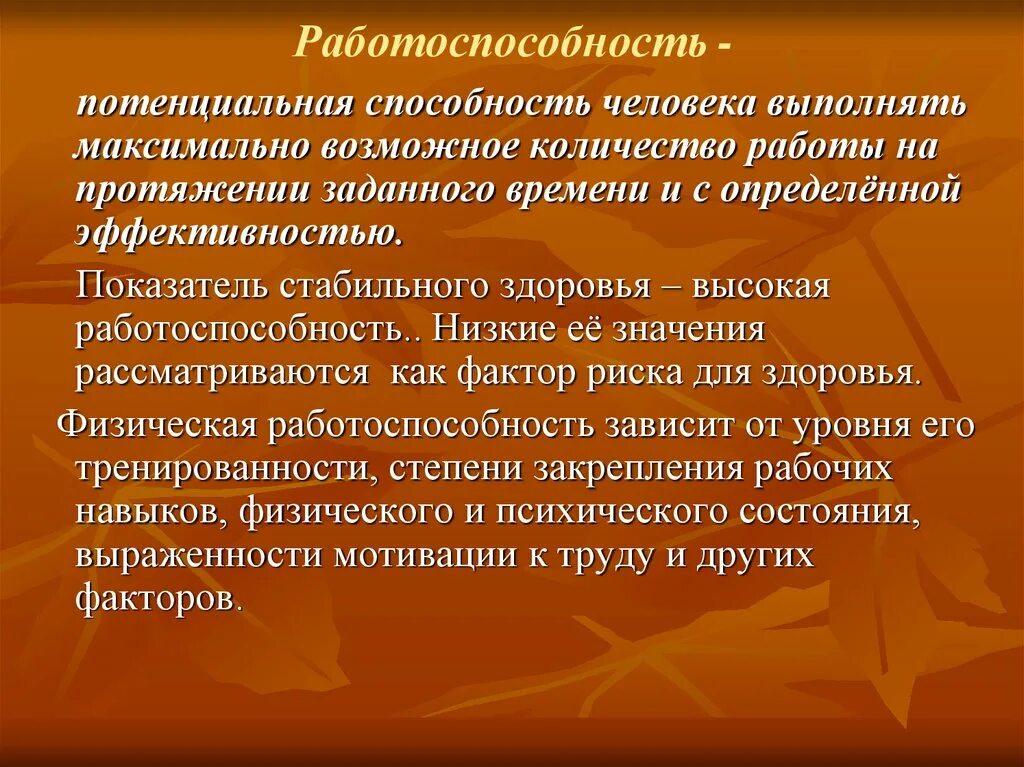 Работоспособность -

потенциальная способность человека выполнять максимально возможное количество работы на протяжении заданного времени и с определённой эффективностью.

Показатель стабильного здоровья – высокая работоспособность.. Низкие её значения рассматриваются  как фактор риска для здоровья.

Физическая работоспособность зависит от уровня его тренированности, степени закрепления рабочих навыков, физического и психического состояния, выраженности мотивации к труду и других факторов.